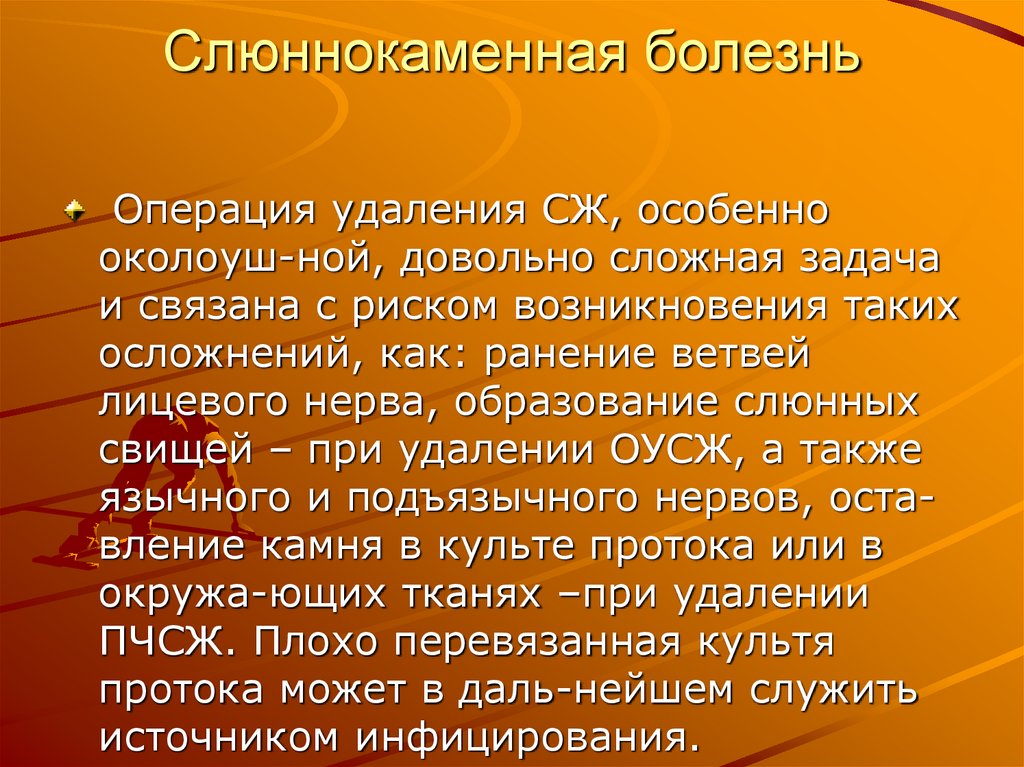 Слюннокаменная болезнь

Операция удаления СЖ, особенно околоуш-ной, довольно сложная задача и связана с риском возникновения таких осложнений, как: ранение ветвей лицевого нерва, образование слюнных свищей – при удалении ОУСЖ, а также язычного и подъязычного нервов, оставление камня в культе протока или в окружа-ющих тканях –при удалении ПЧСЖ. Плохо перевязанная культя протока может в даль-нейшем служить источником инфицирования.